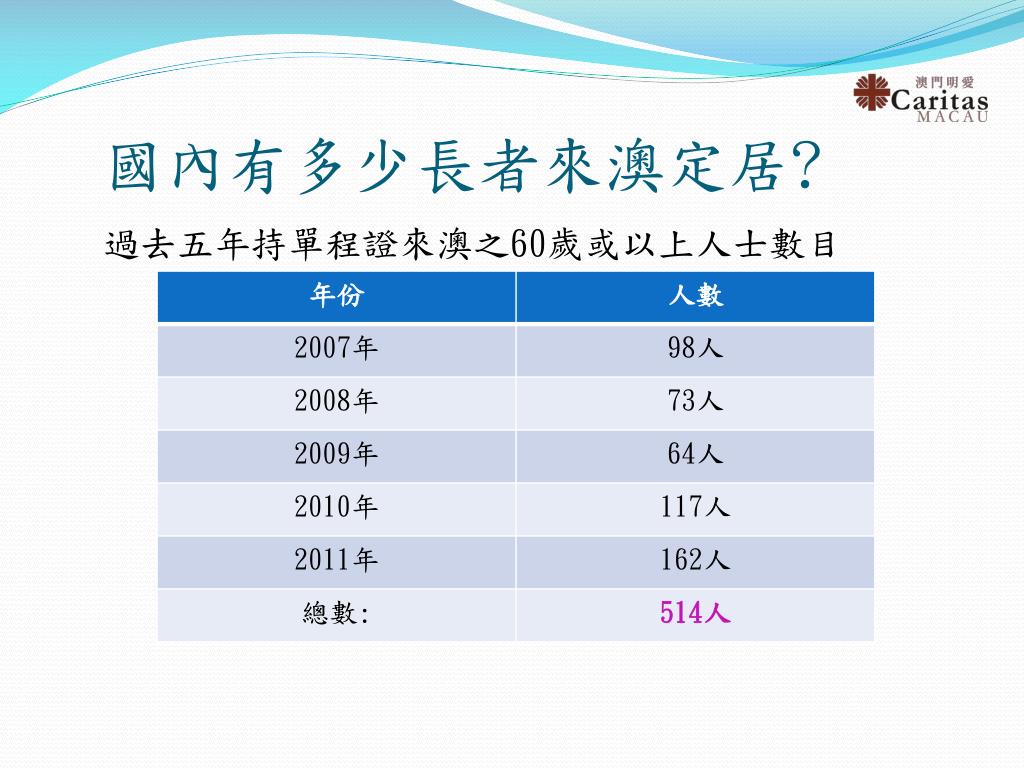 澳門明愛
Caritas
MACAU

國內有多少長者來澳定居?

過去五年持單程證來澳之60歲或以上人士數目

| 年份 | 人數 |
|---|---|
| 2007年 | 98人 |
| 2008年 | 73人 |
| 2009年 | 64人 |
| 2010年 | 117人 |
| 2011年 | 162人 |
| 總數: | 514人 |